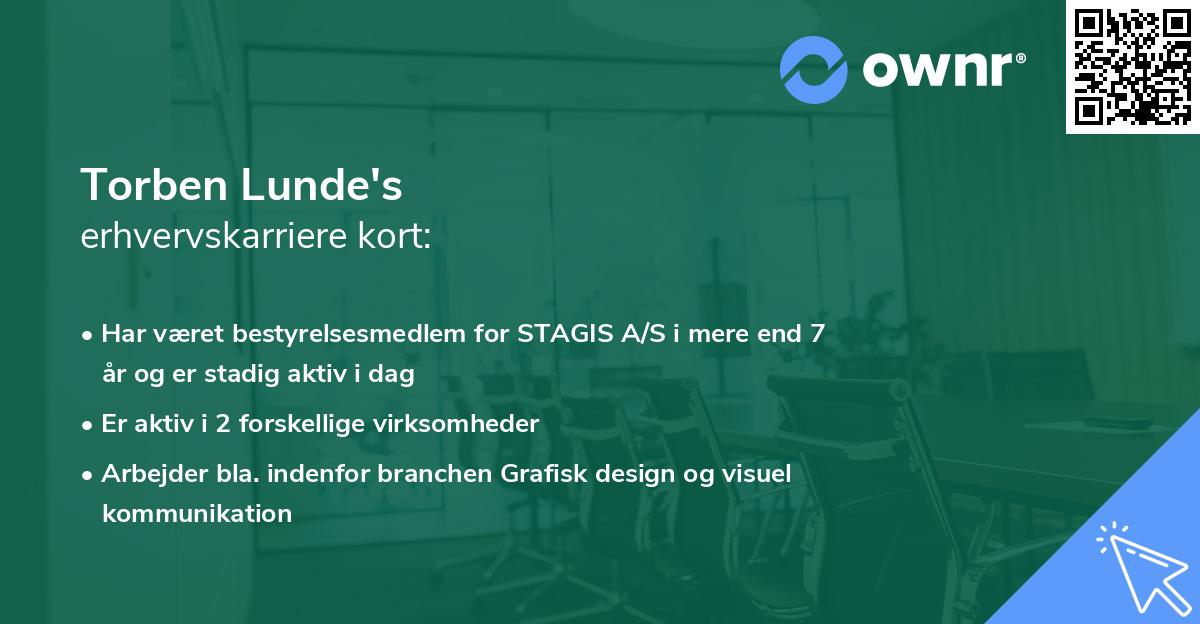 ownr®

Torben Lunde's
erhvervskarriere kort:

• Har været bestyrelsesmedlem for STAGIS A/S i mere end 7 år og er stadig aktiv i dag

• Er aktiv i 2 forskellige virksomheder

• Arbejder bla. indenfor branchen Grafisk design og visuel kommunikation